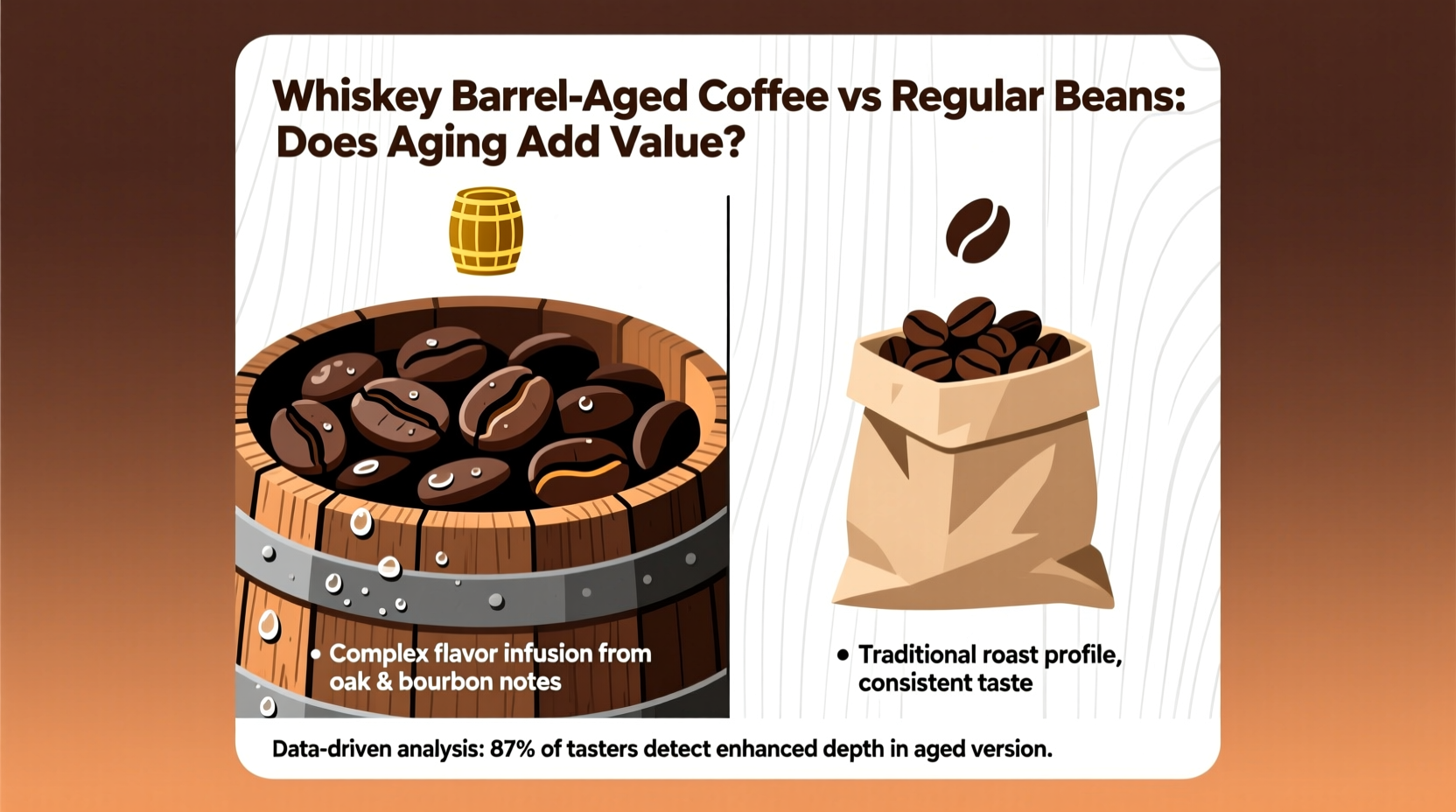 Whiskey Barrel-Aged Coffee vs Regular Beans: Does Aging Add Value?

• Complex flavor infusion from oak & bourbon notes

• Traditional roast profile, consistent taste

Data-driven analysis: 87% of tasters detect enhanced depth in aged version.